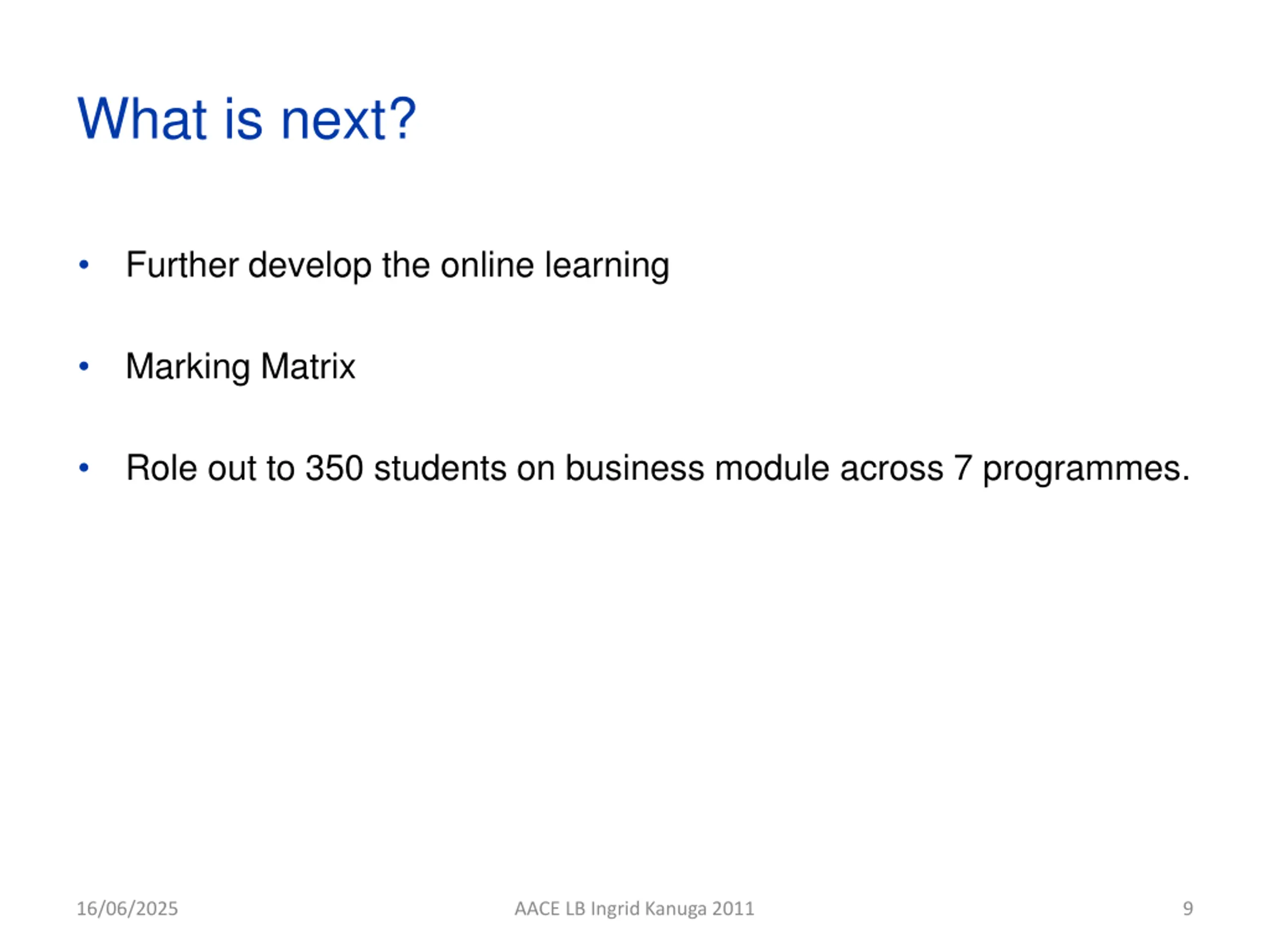 What is next?

• Further develop the online learning

• Marking Matrix

• Role out to 350 students on business module across 7 programmes.

16/06/2025

AACE LB Ingrid Kanuga 2011

9